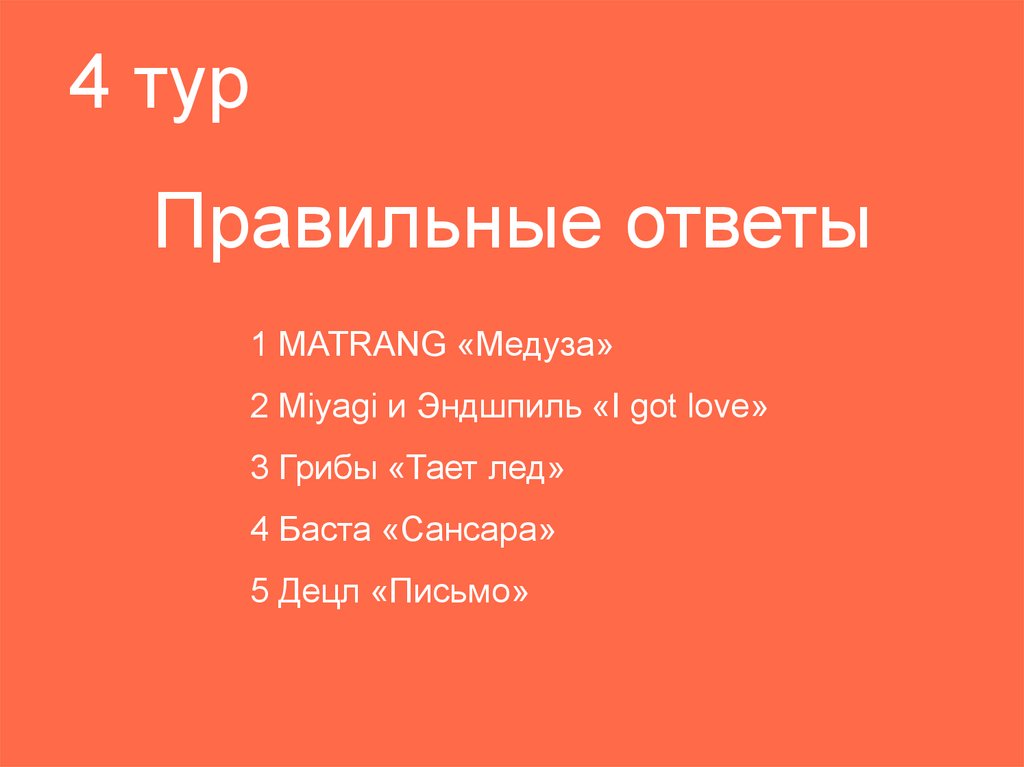 4 тур

Правильные ответы

1 MATRANG «Медуза»

2 Miyagi и Эндшпиль «I got love»

3 Грибы «Тает лед»

4 Баста «Сансара»

5 Децл «Письмо»